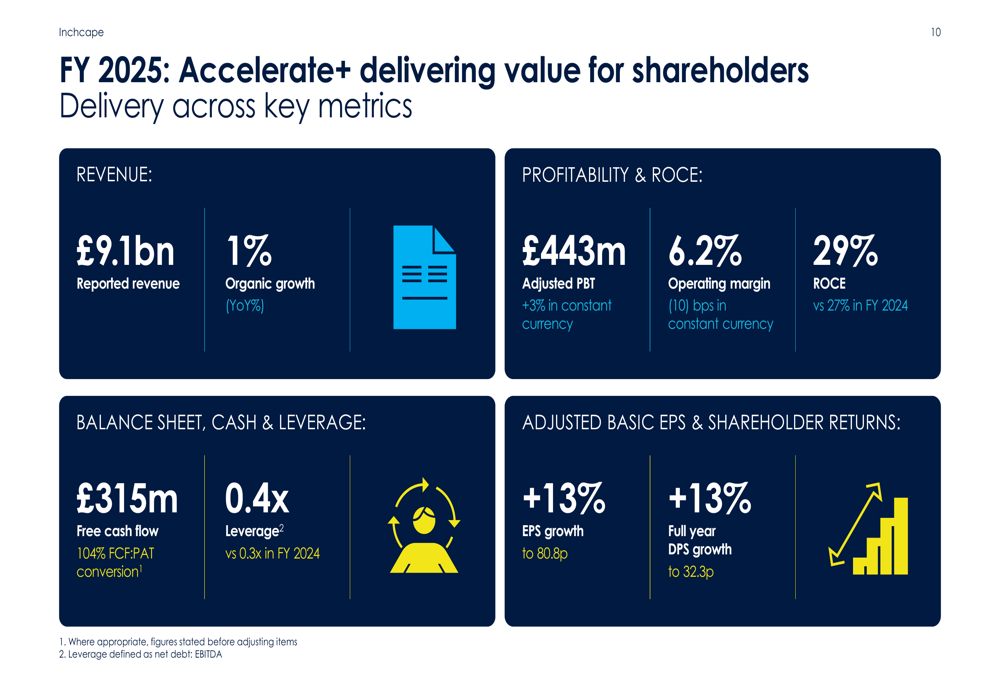 Inchcape

10

FY 2025: Accelerate+ delivering value for shareholders
Delivery across key metrics

REVENUE:

£9.1bn
Reported revenue

1%
Organic growth
(YoY%)

PROFITABILITY & ROCE:

£443m
Adjusted PBT
+3% in constant currency

6.2%
Operating margin
(10) bps in constant currency

29%
ROCE
vs 27% in FY 2024

BALANCE SHEET, CASH & LEVERAGE:

£315m
Free cash flow
104% FCF:PAT conversion$^1$

0.4x
Leverage$^2$
vs 0.3x in FY 2024

ADJUSTED BASIC EPS & SHAREHOLDER RETURNS:

+13%
EPS growth
to 80.8p

+13%
Full year DPS growth
to 32.3p

1. Where appropriate, figures stated before adjusting items
2. Leverage defined as net debt: EBITDA